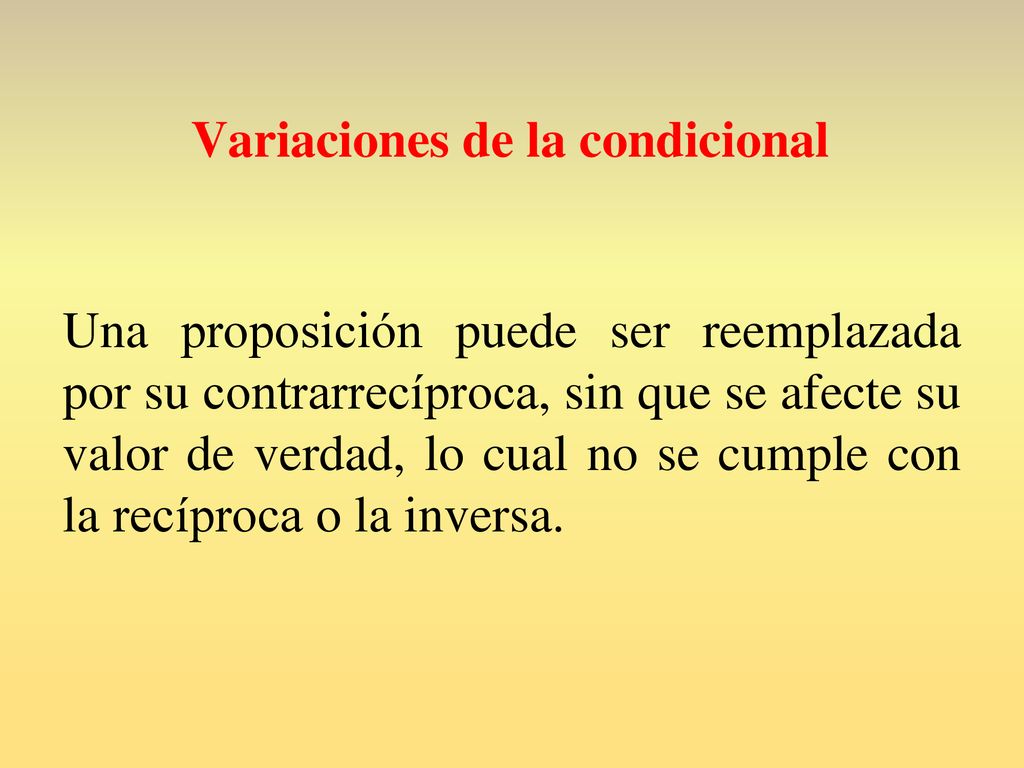 Variaciones de la condicional

Una proposición puede ser reemplazada por su contrarrecíproca, sin que se afecte su valor de verdad, lo cual no se cumple con la recíproca o la inversa.